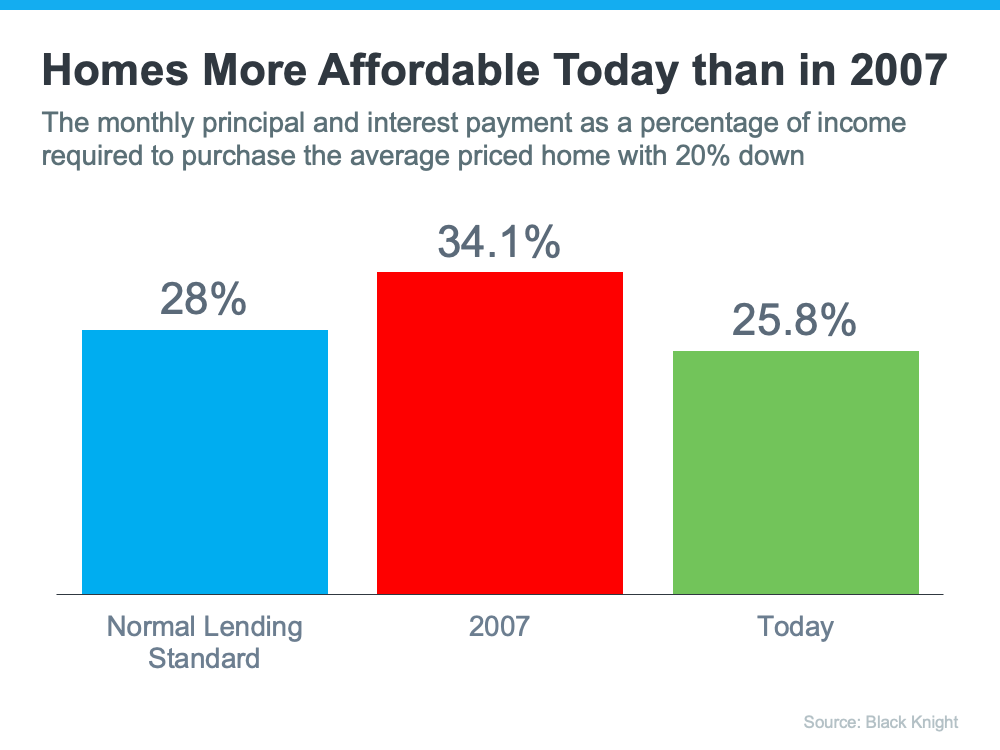 Homes More Affordable Today than in 2007

The monthly principal and interest payment as a percentage of income required to purchase the average priced home with 20% down

28%

34.1%

25.8%

Normal Lending Standard

2007

Today

Source: Black Knight